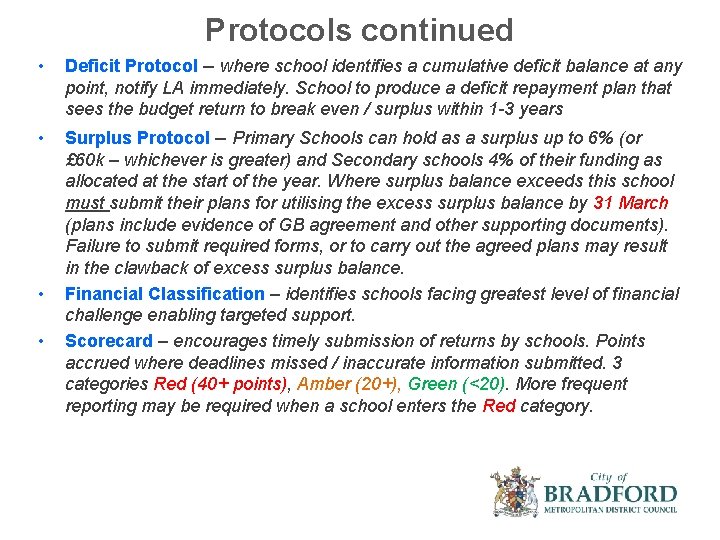 Protocols continued

• Deficit Protocol – where school identifies a cumulative deficit balance at any point, notify LA immediately. School to produce a deficit repayment plan that sees the budget return to break even / surplus within 1-3 years

• Surplus Protocol – Primary Schools can hold as a surplus up to 6% (or £60k – whichever is greater) and Secondary schools 4% of their funding as allocated at the start of the year. Where surplus balance exceeds this school must submit their plans for utilising the excess surplus balance by 31 March (plans include evidence of GB agreement and other supporting documents). Failure to submit required forms, or to carry out the agreed plans may result in the clawback of excess surplus balance.

• Financial Classification – identifies schools facing greatest level of financial challenge enabling targeted support.

• Scorecard – encourages timely submission of returns by schools. Points accrued where deadlines missed / inaccurate information submitted. 3 categories Red (40+ points), Amber (20+), Green (<20). More frequent reporting may be required when a school enters the Red category.

City of
BRADFORD
METROPOLITAN DISTRICT COUNCIL